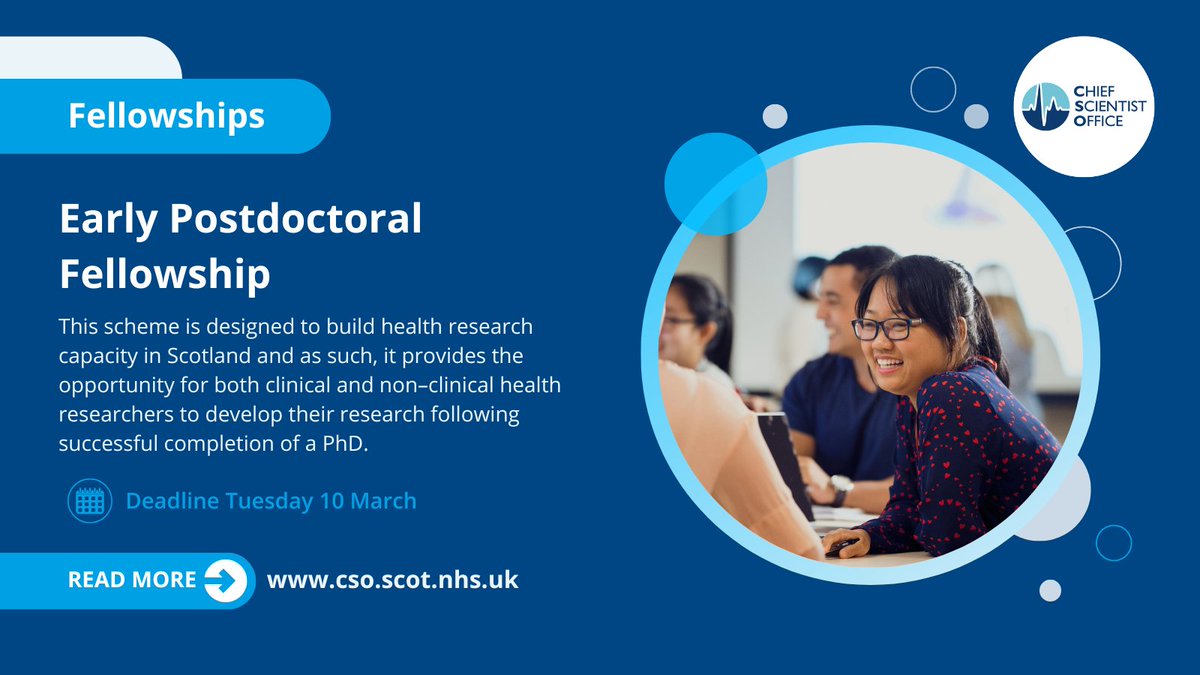 Fellowships

CHIEF SCIENTIST OFFICE

Early Postdoctoral Fellowship

This scheme is designed to build health research capacity in Scotland and as such, it provides the opportunity for both clinical and non–clinical health researchers to develop their research following successful completion of a PhD.

Deadline Tuesday 10 March

READ MORE

www.cso.scot.nhs.uk